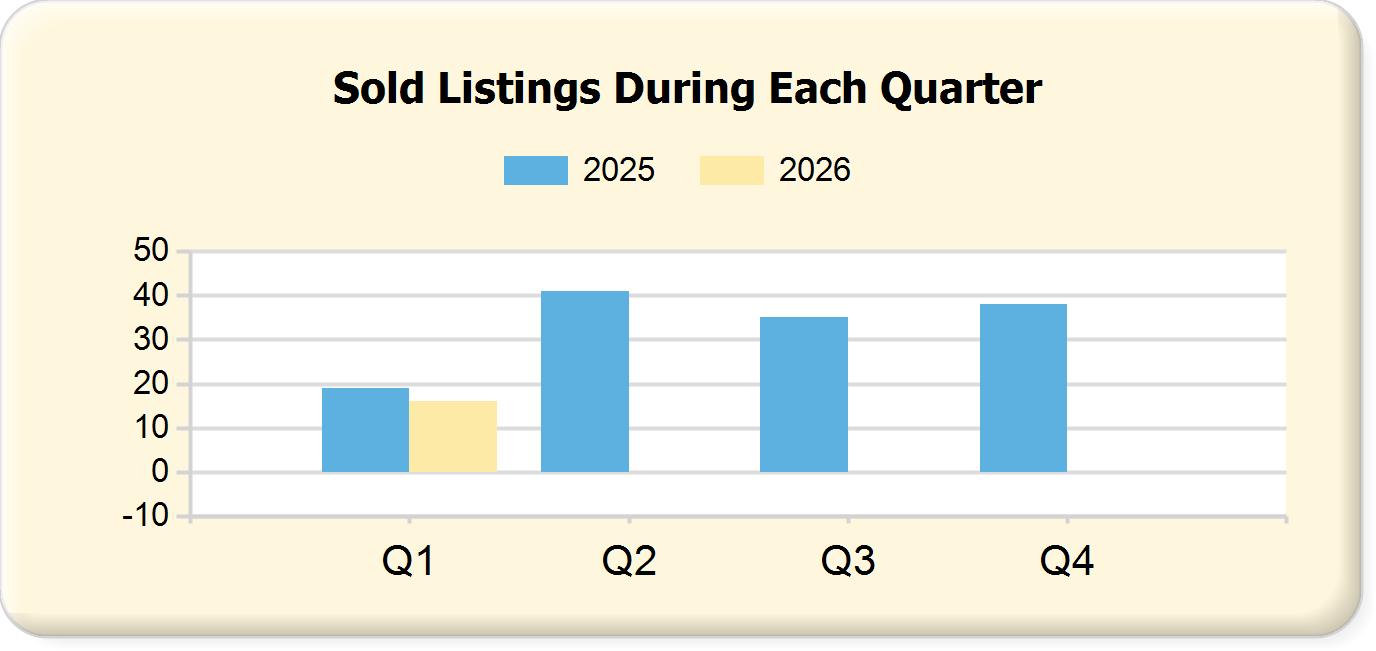 Sold Listings During Each Quarter

2025 2026

50
40
30
20
10
0
-10

Q1 Q2 Q3 Q4